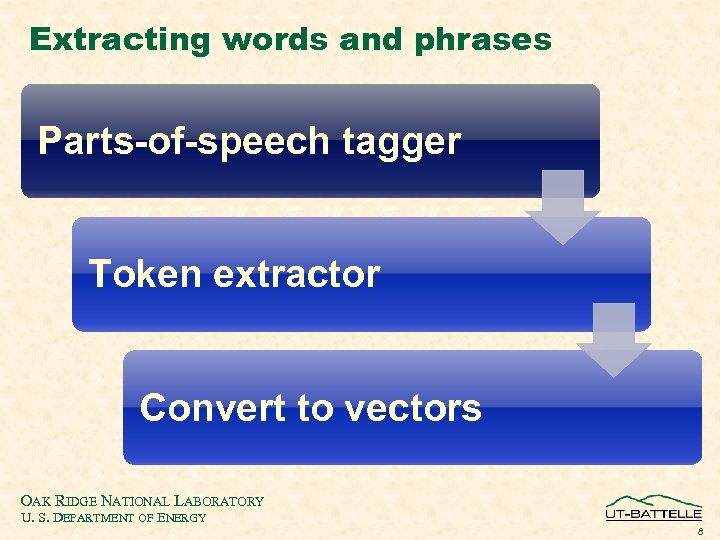 Extracting words and phrases

Parts-of-speech tagger

Token extractor

Convert to vectors

OAK RIDGE NATIONAL LABORATORY
U. S. DEPARTMENT OF ENERGY

UT-BATTELLE

8